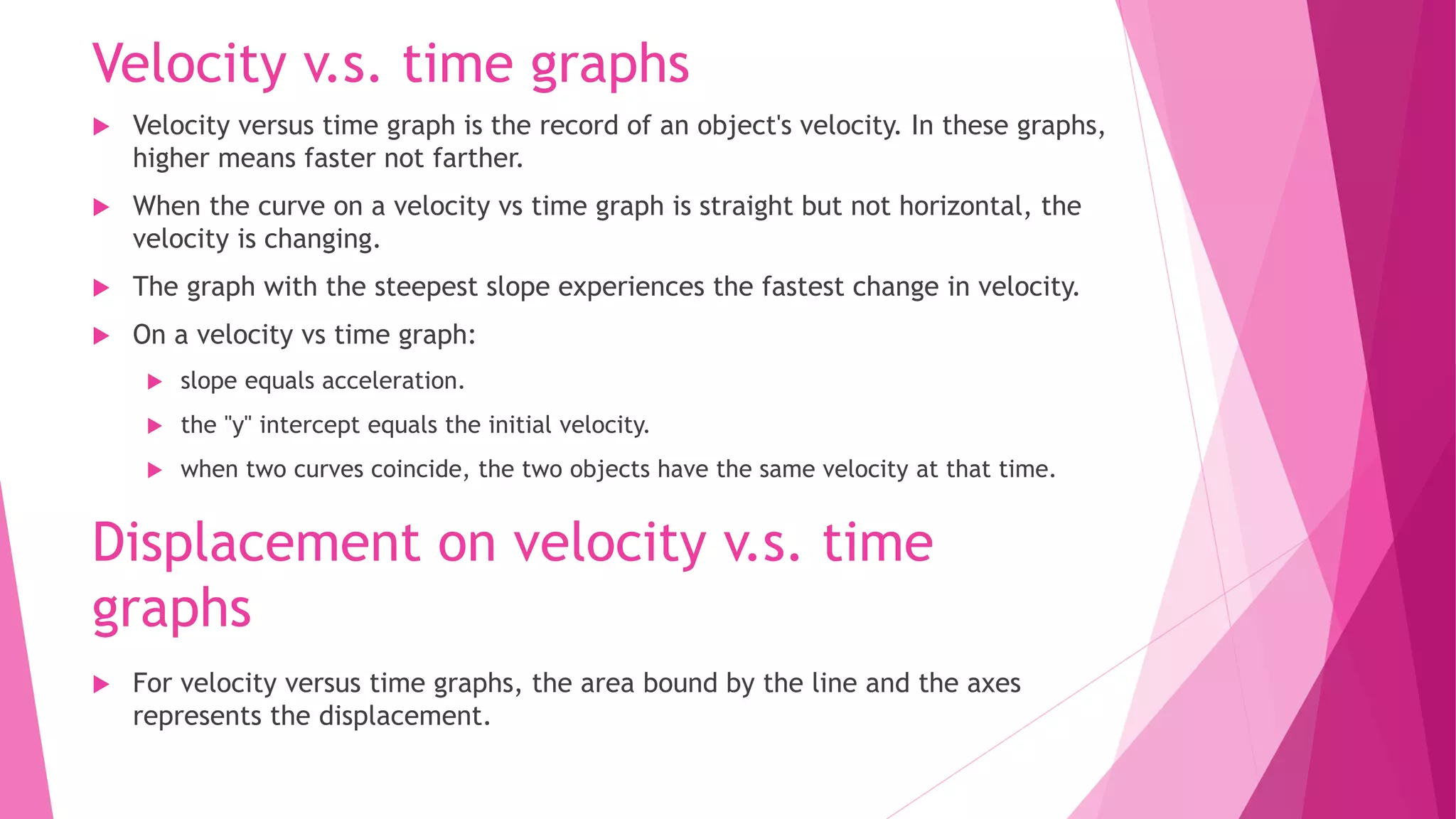 Velocity v.s. time graphs

Velocity versus time graph is the record of an object's velocity. In these graphs, higher means faster not farther.

When the curve on a velocity vs time graph is straight but not horizontal, the velocity is changing.

The graph with the steepest slope experiences the fastest change in velocity.

On a velocity vs time graph:

slope equals acceleration.

the "y" intercept equals the initial velocity.

when two curves coincide, the two objects have the same velocity at that time.

Displacement on velocity v.s. time graphs

For velocity versus time graphs, the area bound by the line and the axes represents the displacement.